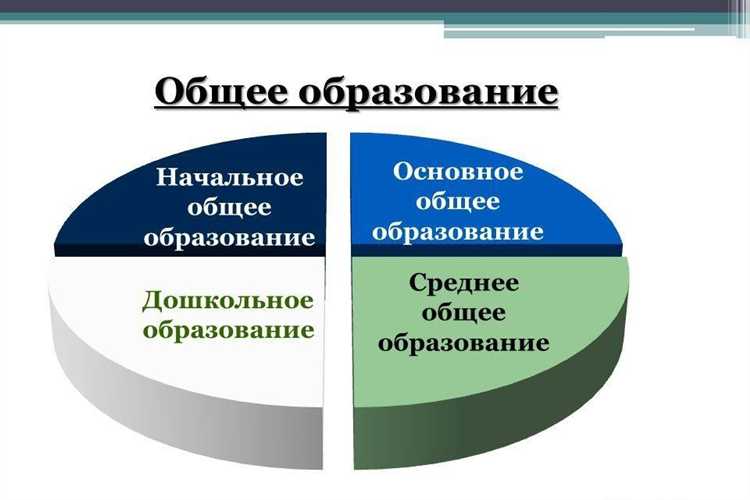 Общее образование

Начальное общее образование

Основное общее образование

Дошкольное образование

Среднее общее образование